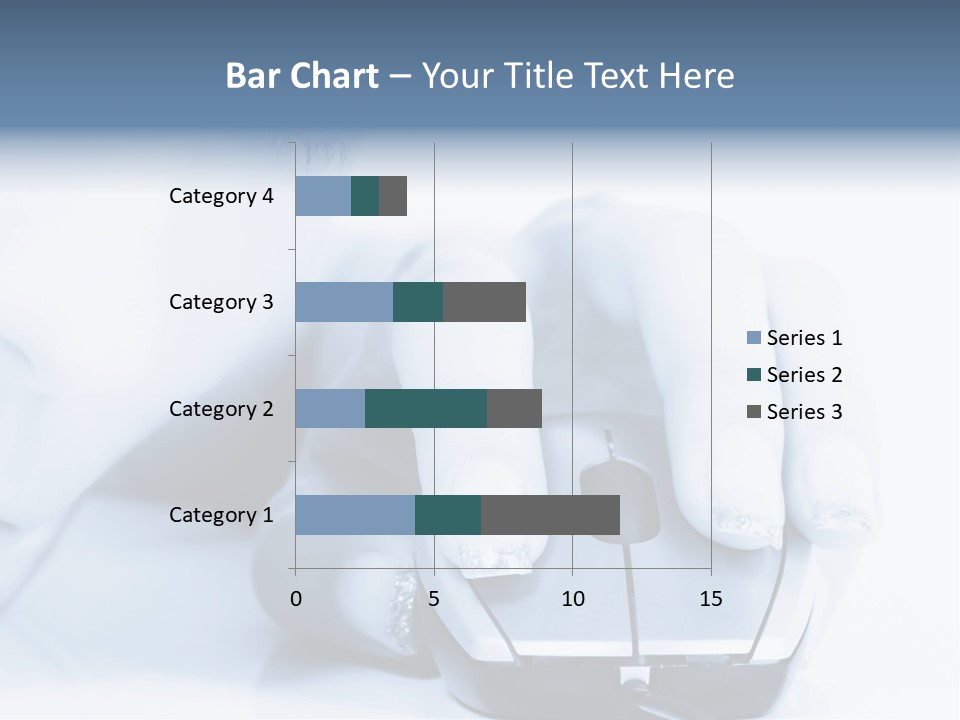 Bar Chart – Your Title Text Here

Category 4
Category 3
Category 2
Category 1

0
5
10
15

Series 1
Series 2
Series 3